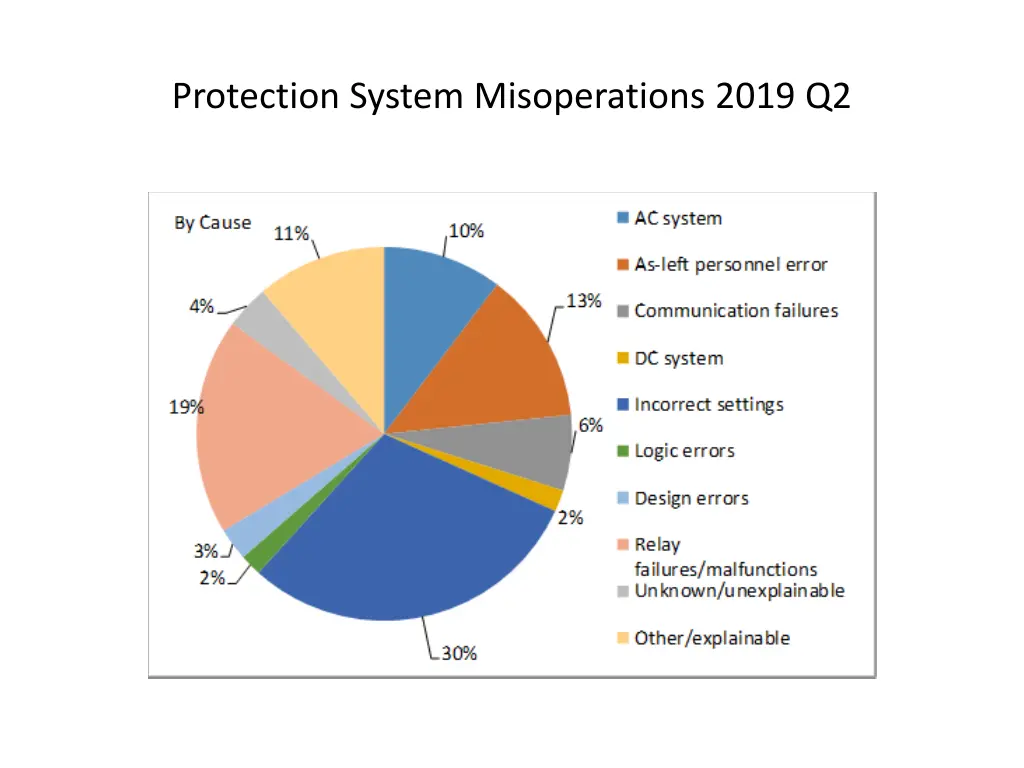 Protection System Misoperations 2019 Q2

By Cause

11%

10%

13%

6%

2%

30%

2%

3%

19%

4%

AC system

As-left personnel error

Communication failures

DC system

Incorrect settings

Logic errors

Design errors

Relay failures/malfunctions

Unknown/unexplainable

Other/explainable